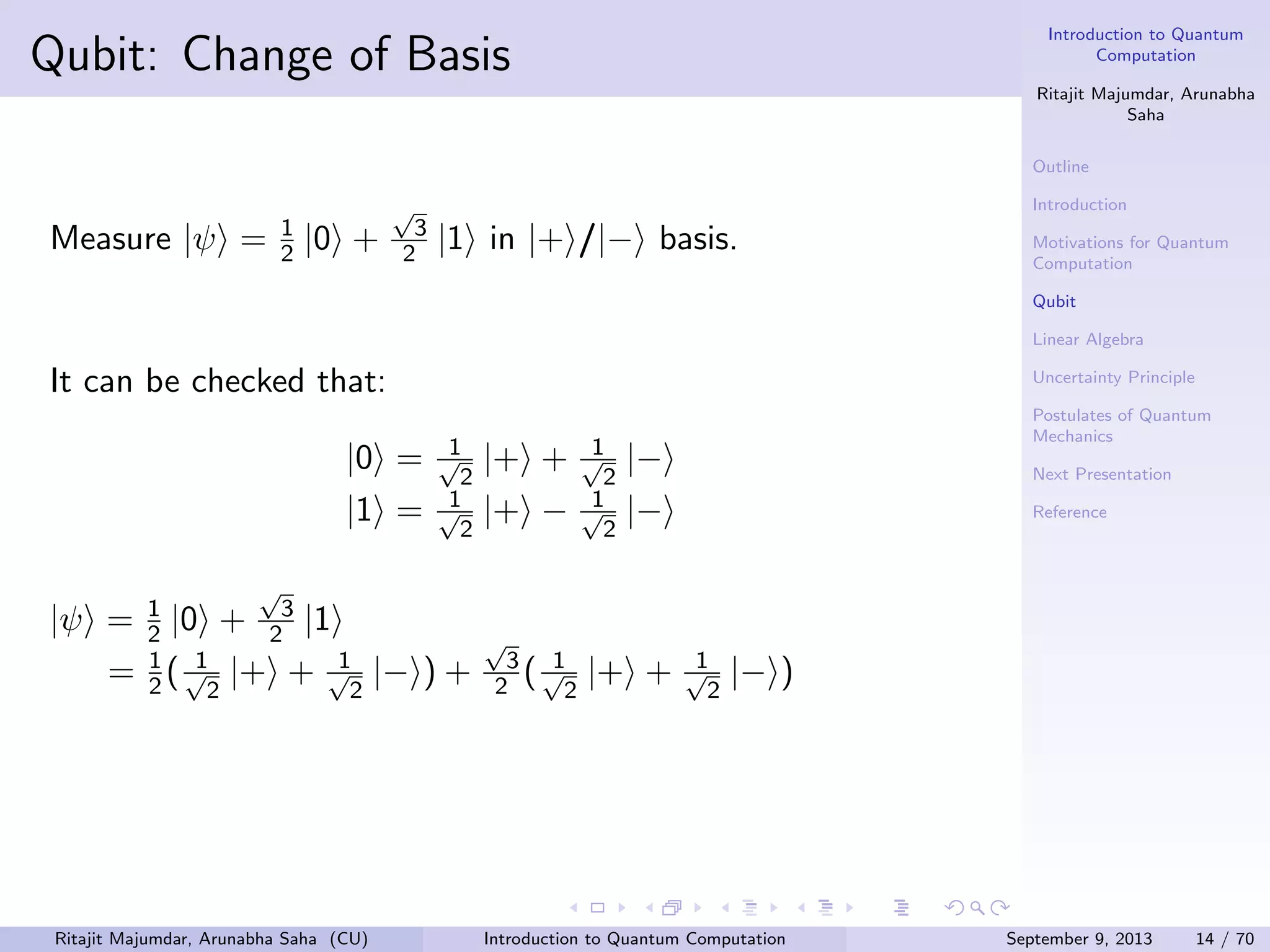 Qubit: Change of Basis

Measure $|\psi\rangle = \frac{1}{2}|0\rangle + \frac{\sqrt{3}}{2}|1\rangle$ in $|+\rangle/|-\rangle$ basis.

It can be checked that:

$|0\rangle = \frac{1}{\sqrt{2}}|+\rangle + \frac{1}{\sqrt{2}}|-\rangle$
$|1\rangle = \frac{1}{\sqrt{2}}|+\rangle - \frac{1}{\sqrt{2}}|-\rangle$

$|\psi\rangle = \frac{1}{2}|0\rangle + \frac{\sqrt{3}}{2}|1\rangle$
$= \frac{1}{2}(\frac{1}{\sqrt{2}}|+\rangle + \frac{1}{\sqrt{2}}|-\rangle) + \frac{\sqrt{3}}{2}(\frac{1}{\sqrt{2}}|+\rangle + \frac{1}{\sqrt{2}}|-\rangle)$

Introduction to Quantum Computation

Ritajit Majumdar, Arunabha Saha

Outline

Introduction

Motivations for Quantum Computation

Qubit

Linear Algebra

Uncertainty Principle

Postulates of Quantum Mechanics

Next Presentation

Reference

Ritajit Majumdar, Arunabha Saha (CU) Introduction to Quantum Computation September 9, 2013 14 / 70